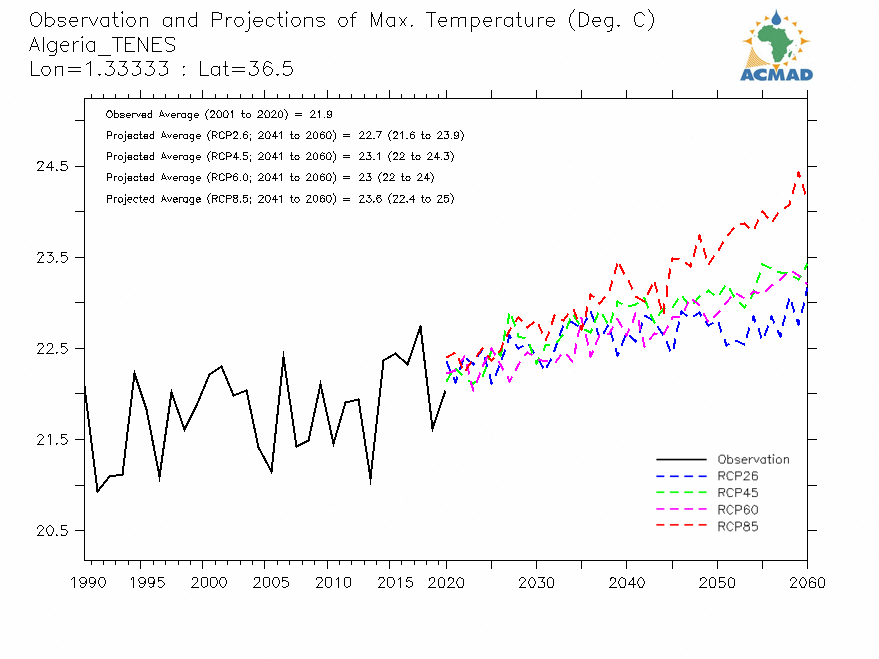 Observation and Projections of Max. Temperature (Deg. C)
Algeria_TENES
Lon=1.33333 : Lat=36.5

ACMAD

Observed Average (2001 to 2020) = 21.9
Projected Average (RCP2.6; 2041 to 2060) = 22.7 (21.6 to 23.9)
Projected Average (RCP4.5; 2041 to 2060) = 23.1 (22 to 24.3)
Projected Average (RCP6.0; 2041 to 2060) = 23 (22 to 24)
Projected Average (RCP8.5; 2041 to 2060) = 23.6 (22.4 to 25)

24.5
23.5
22.5
21.5
20.5

Observation
RCP26
RCP45
RCP60
RCP85

1990 1995 2000 2005 2010 2015 2020 2030 2040 2050 2060